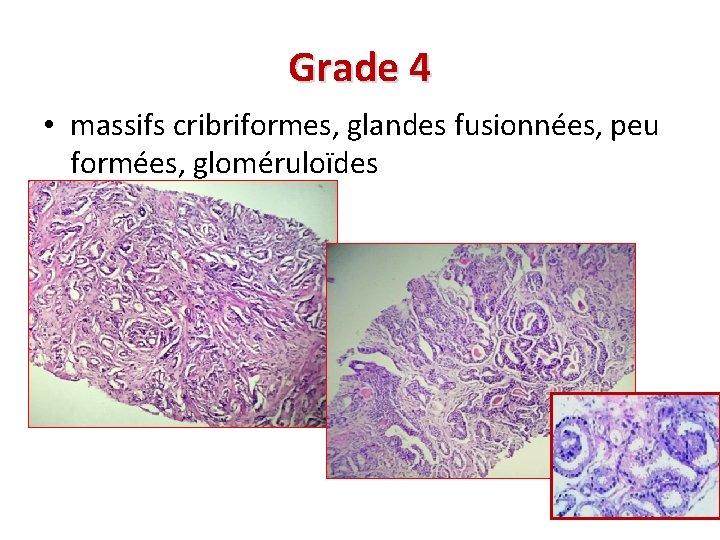 Grade 4

• massifs cribriformes, glandes fusionnées, peu formées, gloméruloïdes